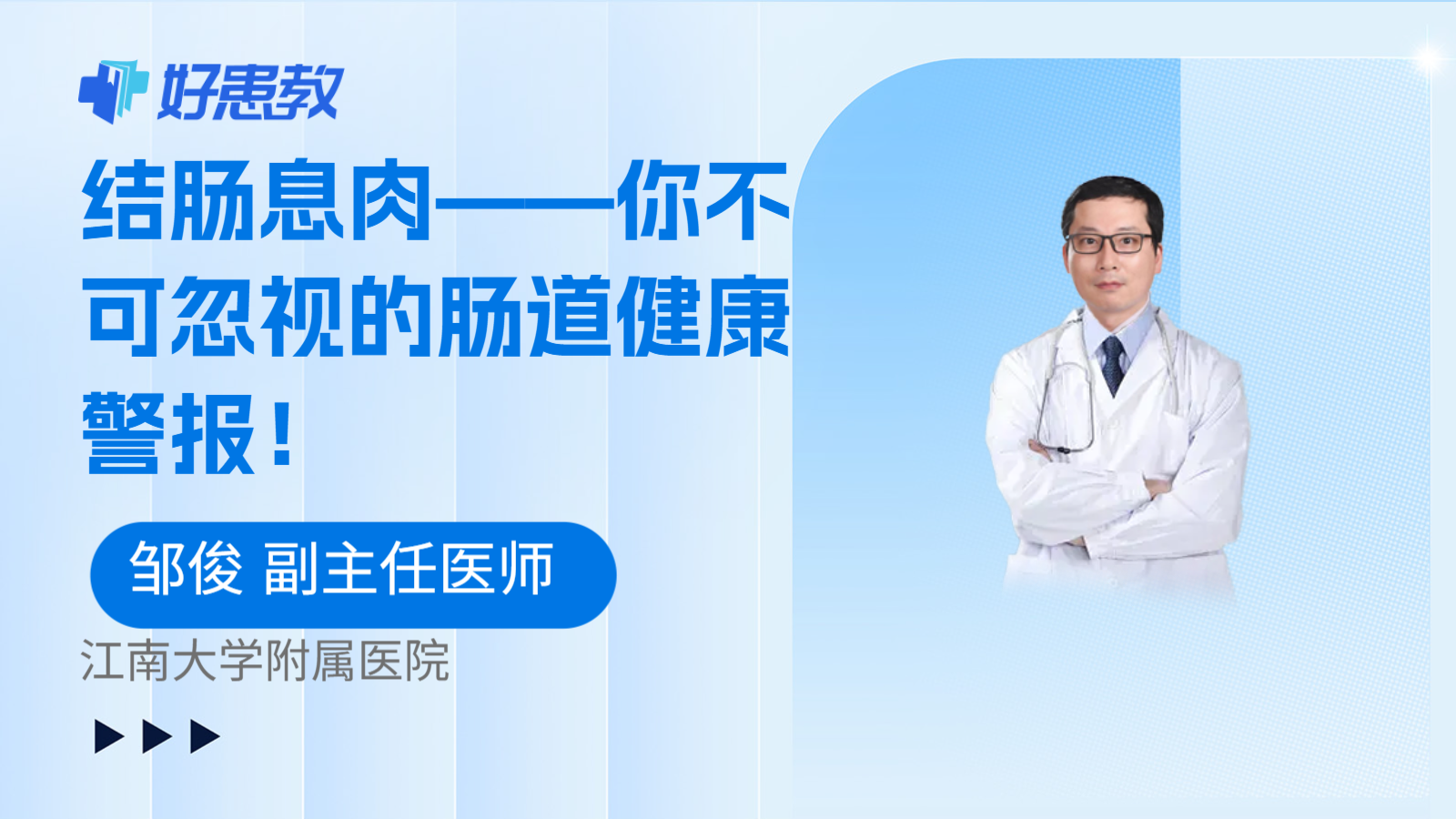 好患教

结肠息肉——你不可忽视的肠道健康警报！

邹俊 副主任医师

江南大学附属医院